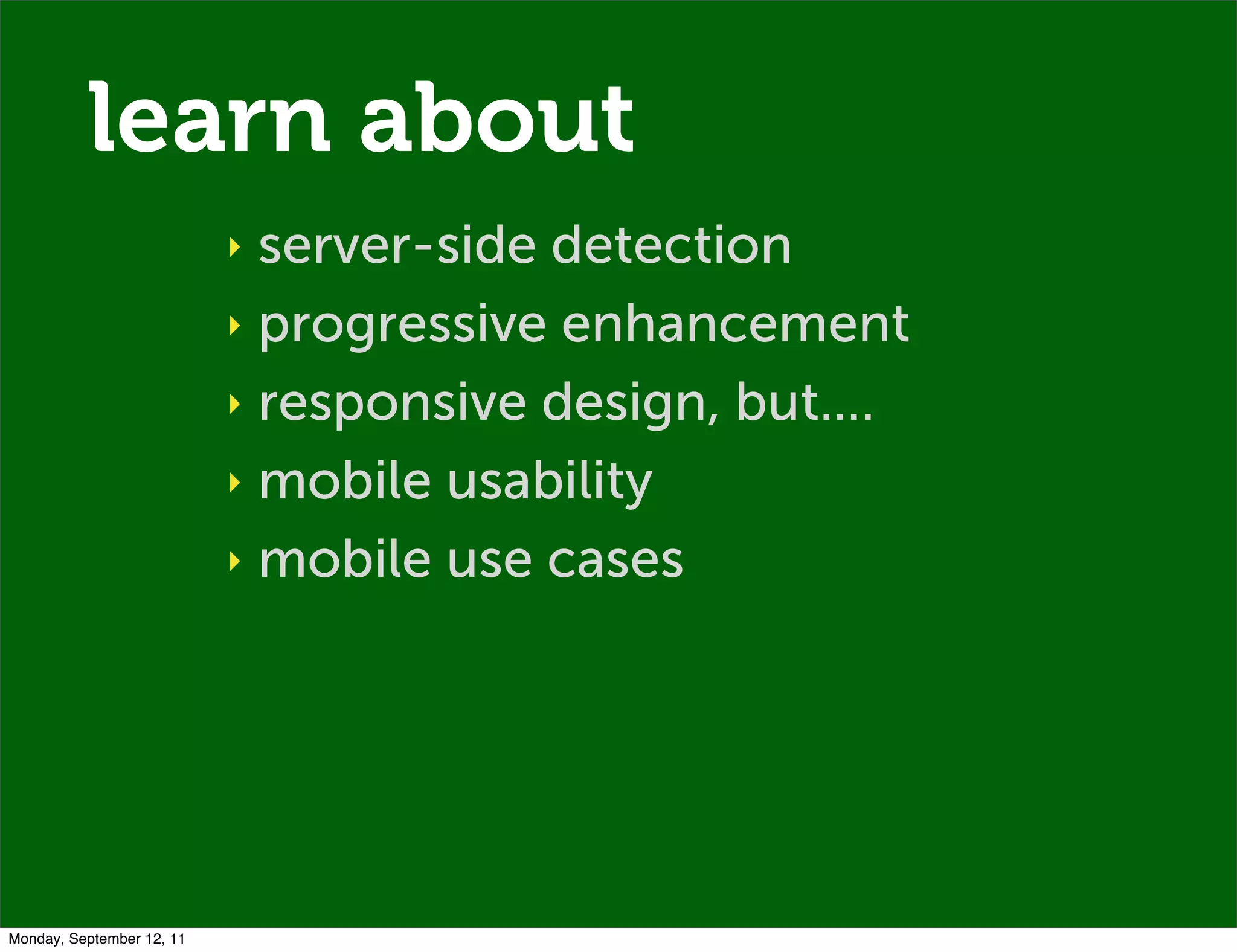 learn about

‣ server-side detection
‣ progressive enhancement
‣ responsive design, but....
‣ mobile usability
‣ mobile use cases

Monday, September 12, 11